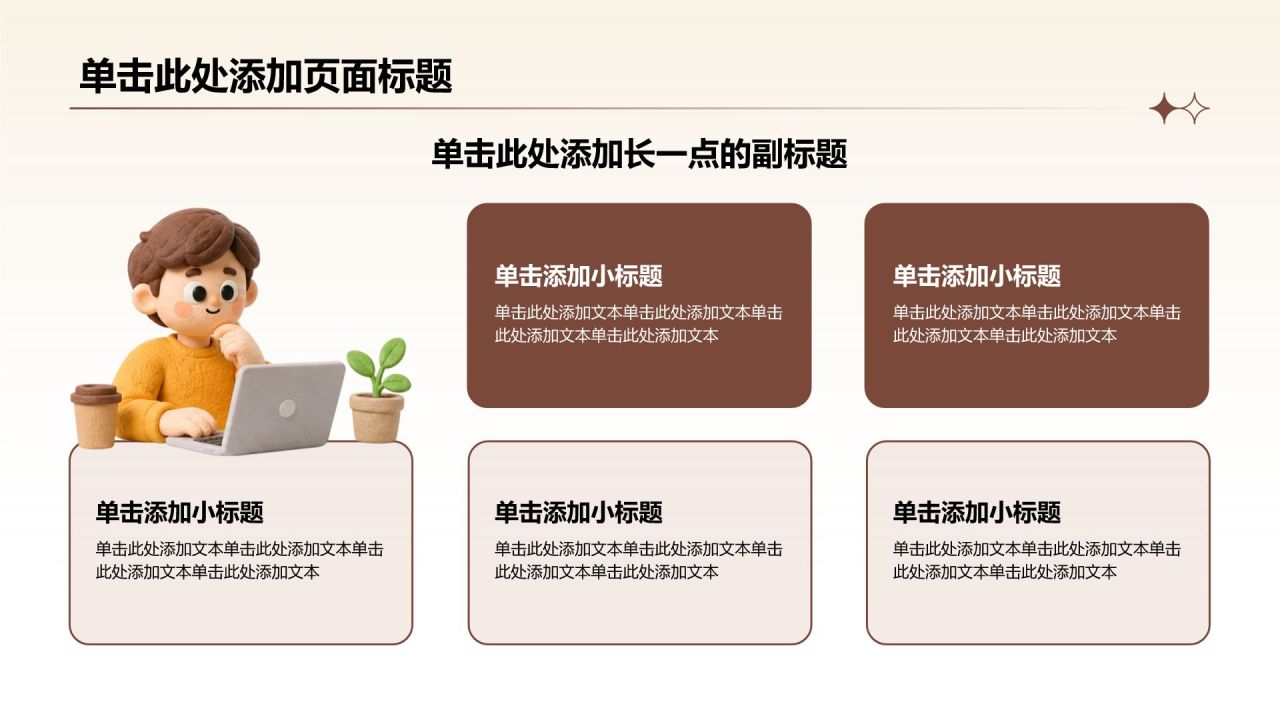 单击此处添加页面标题

单击此处添加长一点的副标题

单击添加小标题

单击此处添加文本单击此处添加文本单击此处添加文本单击此处添加文本

单击添加小标题

单击此处添加文本单击此处添加文本单击此处添加文本单击此处添加文本

单击添加小标题

单击此处添加文本单击此处添加文本单击此处添加文本单击此处添加文本

单击添加小标题

单击此处添加文本单击此处添加文本单击此处添加文本单击此处添加文本

单击添加小标题

单击此处添加文本单击此处添加文本单击此处添加文本单击此处添加文本